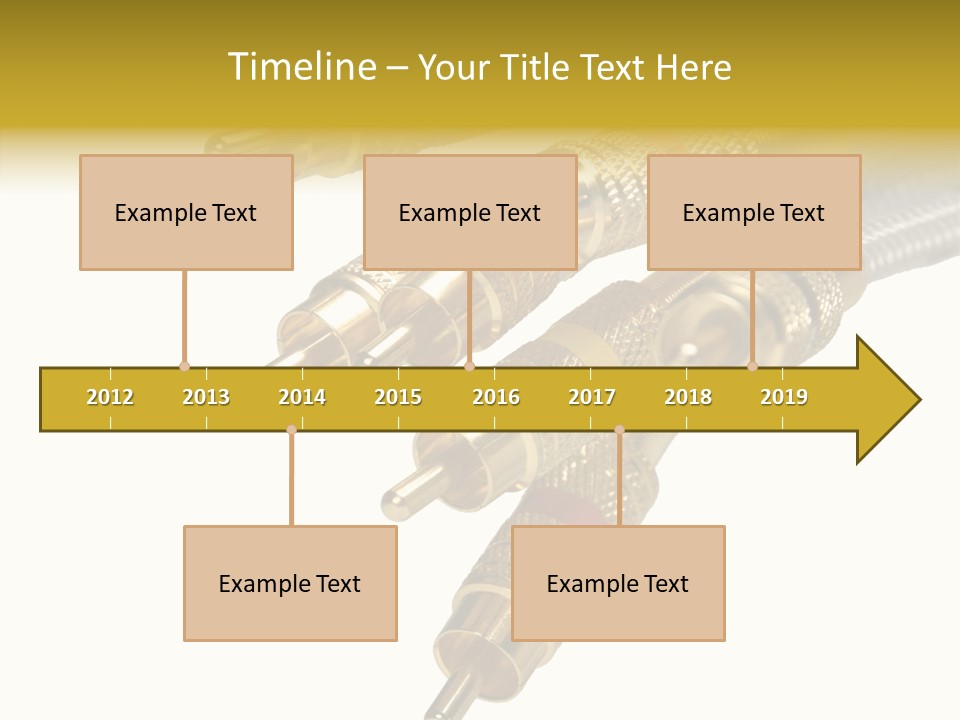 Timeline – Your Title Text Here

Example Text

Example Text

Example Text

2012 2013 2014 2015 2016 2017 2018 2019

Example Text

Example Text